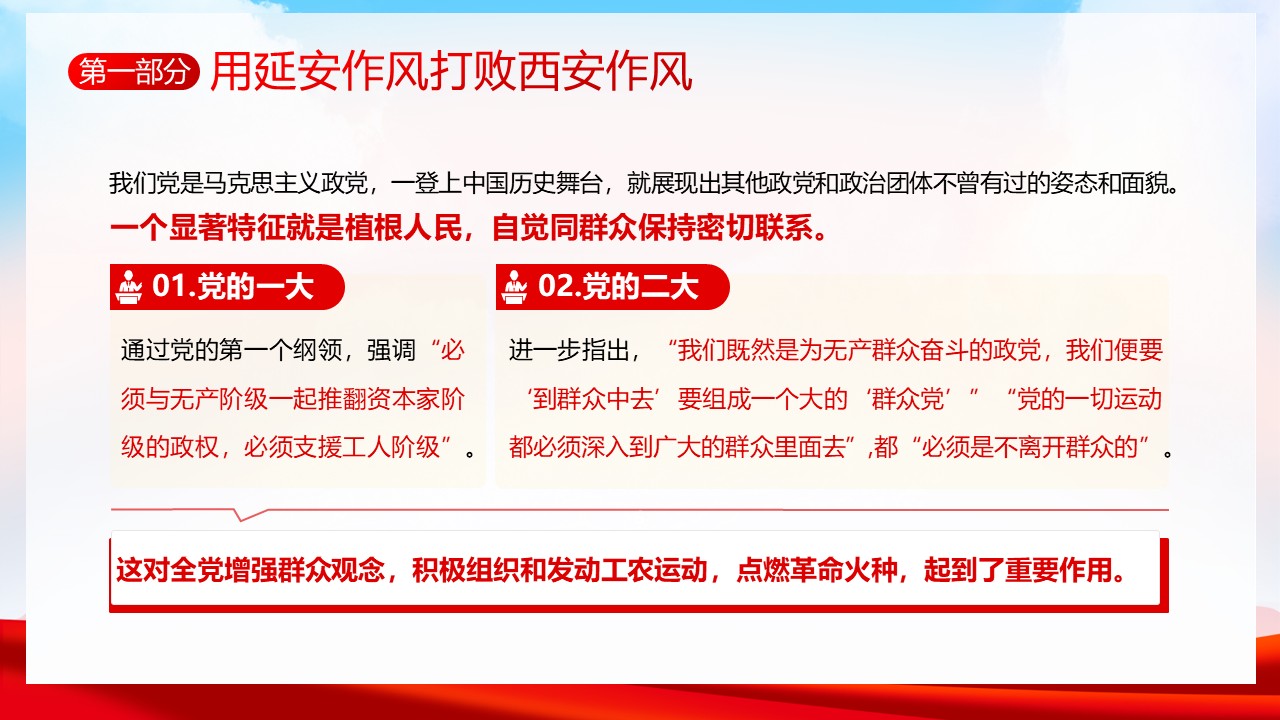 第一部分 用延安作风打败西安作风

我们党是马克思主义政党，一登上中国历史舞台，就展现出其他政党和政治团体不曾有过的姿态和面貌。

一个显著特征就是植根人民，自觉同群众保持密切联系。

01.党的一大

通过党的第一个纲领，强调“必须与无产阶级一起推翻资本家阶级的政权，必须支援工人阶级”。

02.党的二大

进一步指出，“我们既然是为无产群众奋斗的政党，我们便要‘到群众中去’要组成一个大的‘群众党’”“党的一切运动都必须深入到广大的群众里面去”,都“必须是不离开群众的”。

这对全党增强群众观念，积极组织和发动工农运动，点燃革命火种，起到了重要作用。